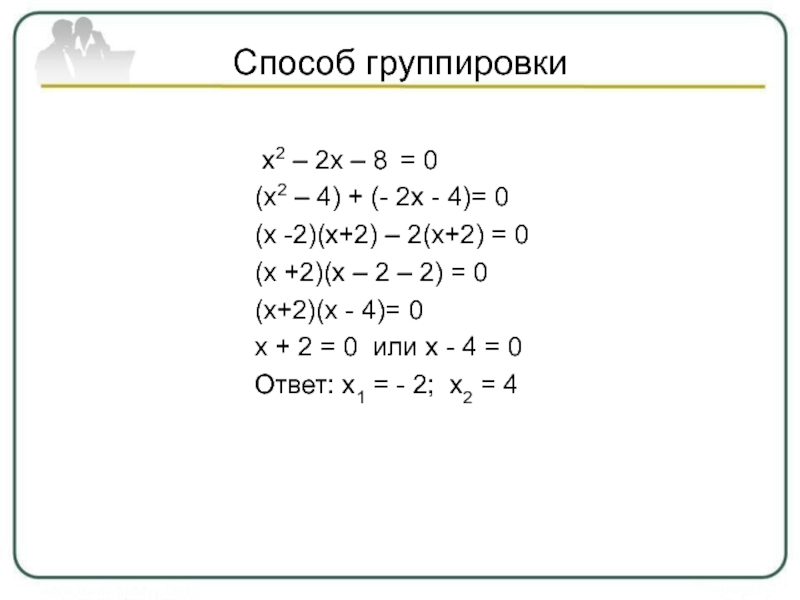 Способ группировки

$x^2 – 2x – 8 = 0$

$(x^2 – 4) + (- 2x - 4)= 0$

$(x -2)(x+2) – 2(x+2) = 0$

$(x +2)(x – 2 – 2) = 0$

$(x+2)(x - 4)= 0$

$x + 2 = 0$ или $x - 4 = 0$

Ответ: $x_1 = - 2$; $x_2 = 4$